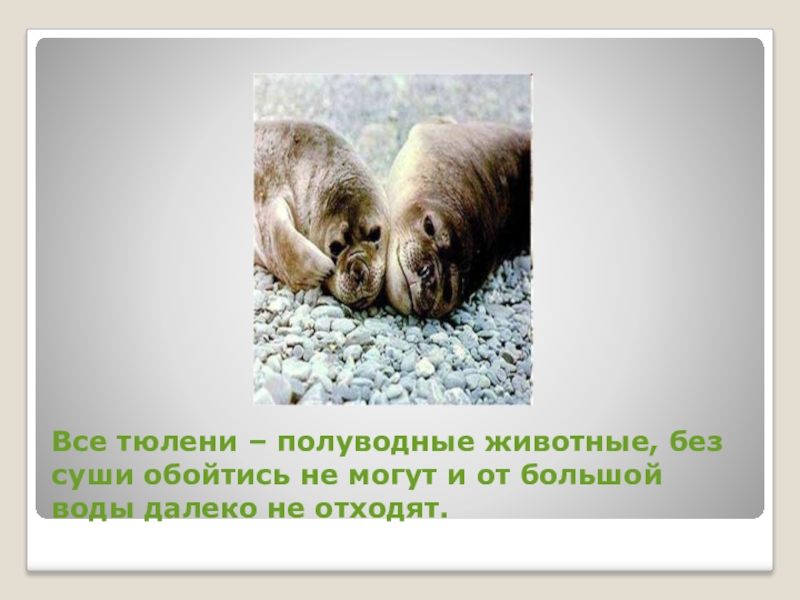 Все тюлени – полуводные животные, без суши обойтись не могут и от большой воды далеко не отходят.